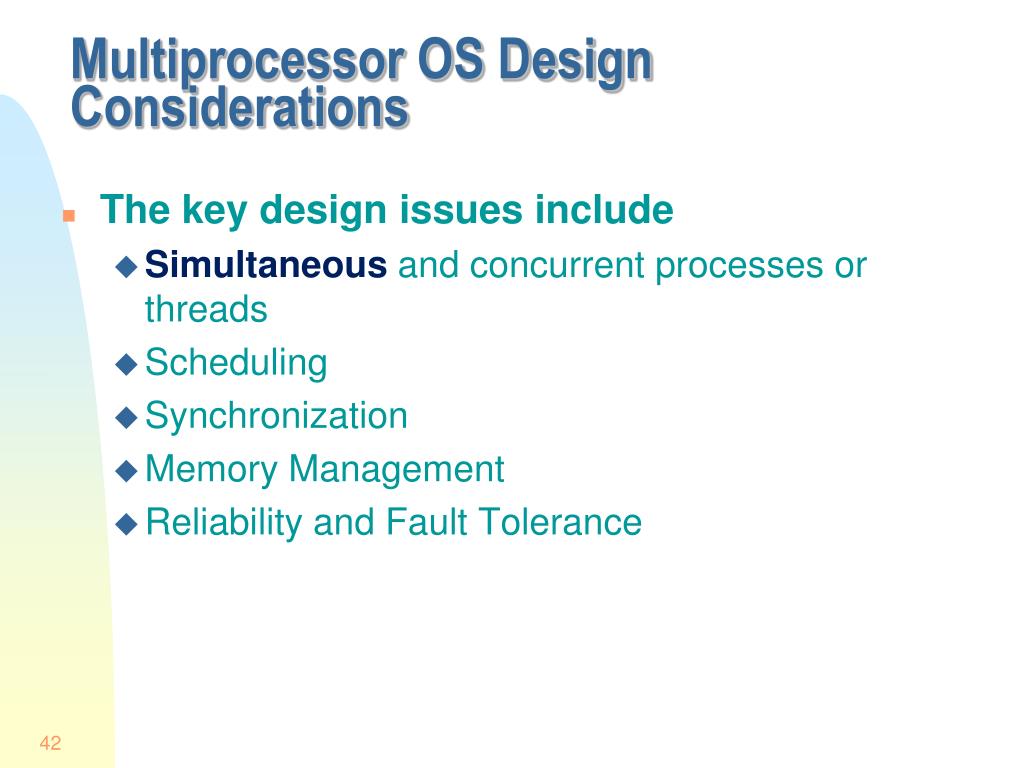 Multiprocessor OS Design Considerations

The key design issues include
Simultaneous and concurrent processes or threads
Scheduling
Synchronization
Memory Management
Reliability and Fault Tolerance

42